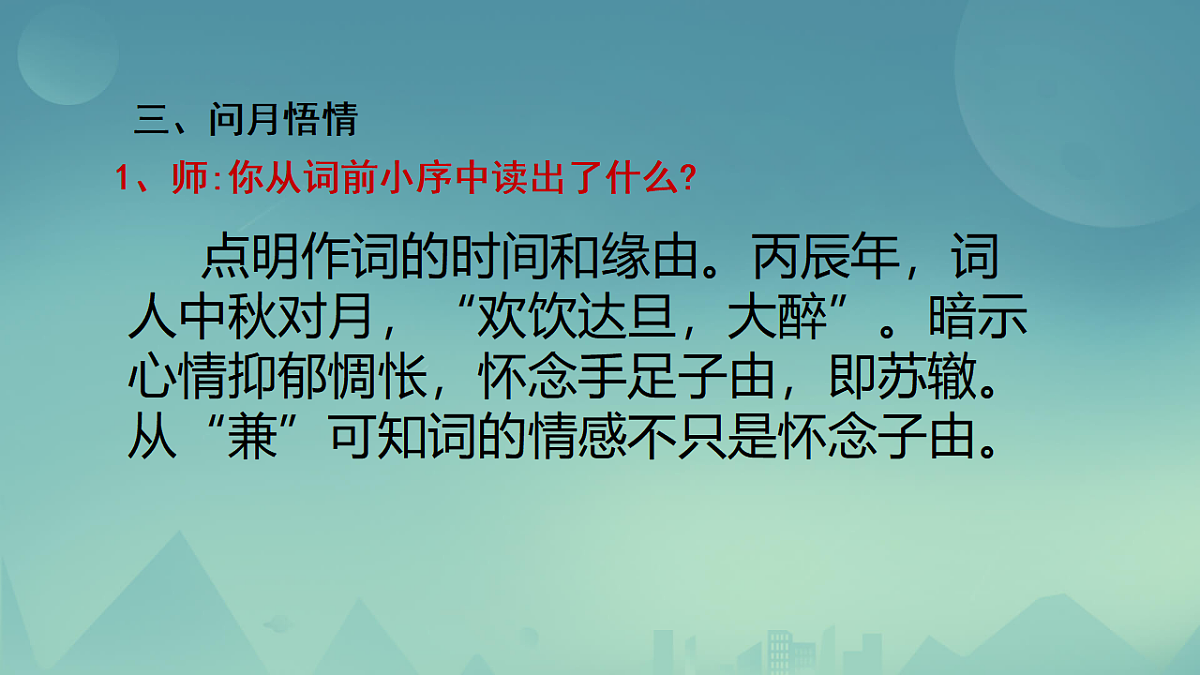 三、问月悟情

1、师:你从词前小序中读出了什么?

点明作词的时间和缘由。丙辰年，词人中秋对月，“欢饮达旦，大醉”。暗示心情抑郁惆怅，怀念手足子由，即苏辙。从“兼”可知词的情感不只是怀念子由。